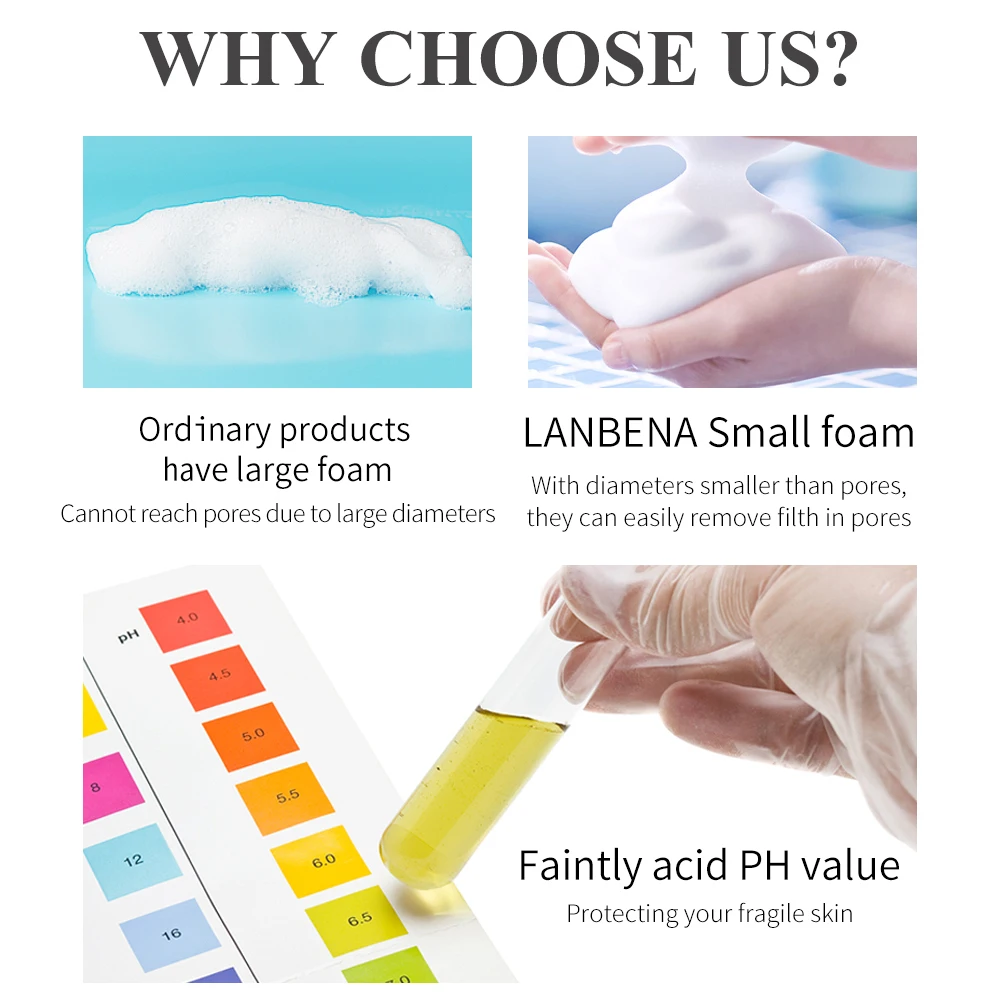 WHY CHOOSE US?

Ordinary products have large foam
Cannot reach pores due to large diameters

LANBENA Small foam
With diameters smaller than pores, they can easily remove filth in pores

PH
4.0
4.5
5.0
5.5
6.0
6.5
7.0
8
12
16

Faintly acid PH value
Protecting your fragile skin